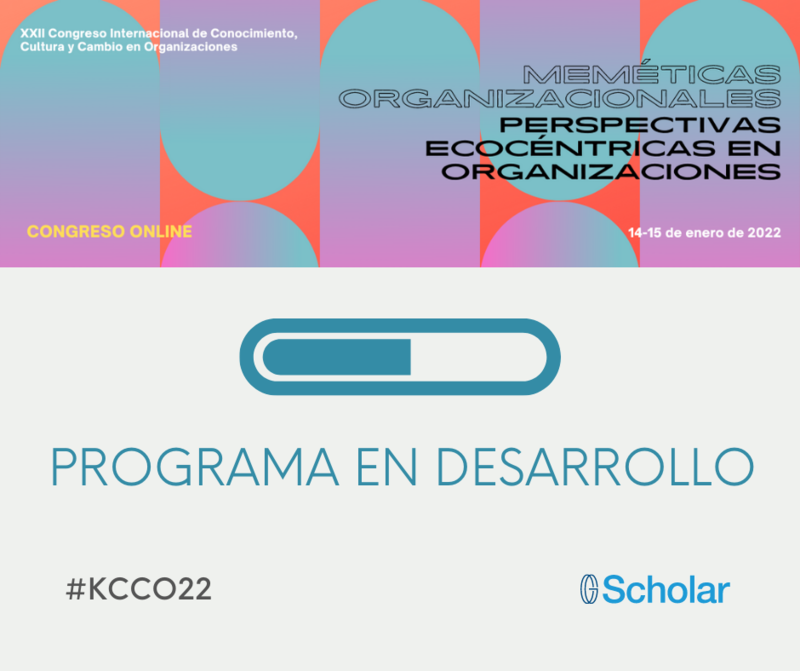 XXII Congreso Internacional de Conocimiento, Cultura y Cambio en Organizaciones

MEMÉTICAS ORGANIZACIONALES
PERSPECTIVAS ECOCÉNTRICAS EN ORGANIZACIONES

CONGRESO ONLINE

14-15 de enero de 2022

PROGRAMA EN DESARROLLO

#KCCO22

Scholar